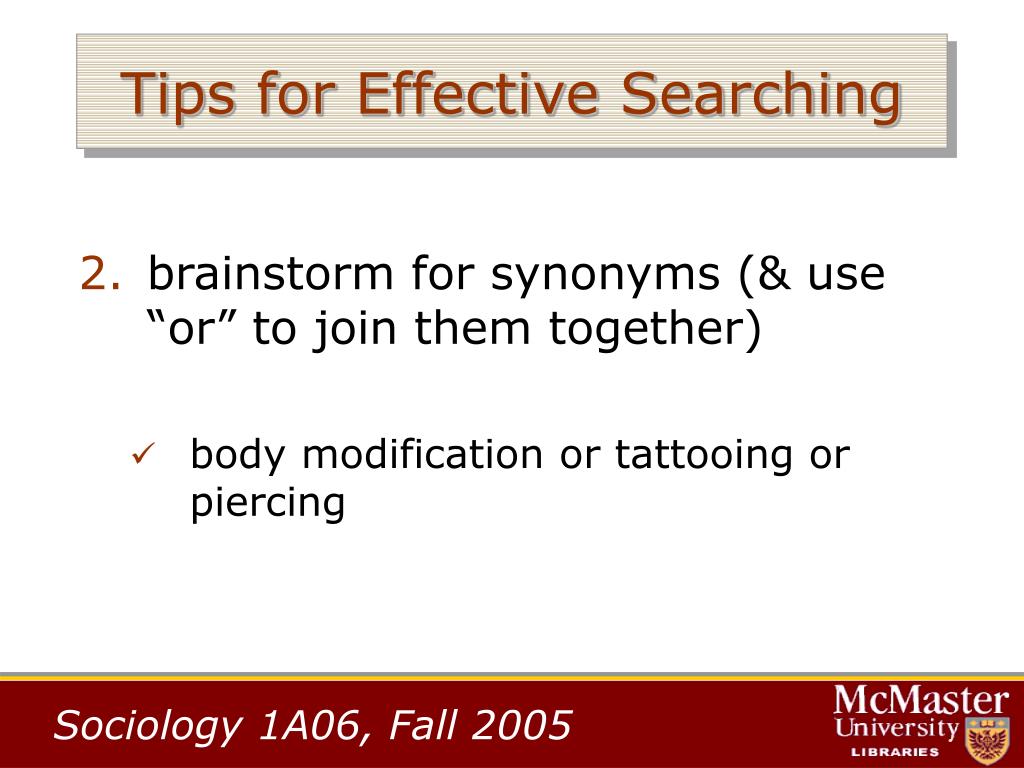 Tips for Effective Searching

2. brainstorm for synonyms (& use “or” to join them together)

✓ body modification or tattooing or piercing

Sociology 1A06, Fall 2005

McMaster University LIBRARIES